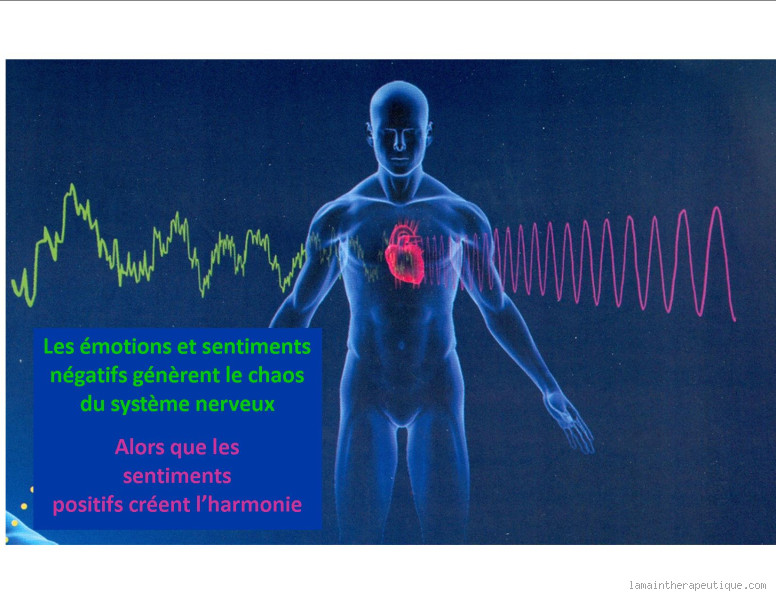 Les émotions et sentiments négatifs génèrent le chaos du système nerveux

Alors que les sentiments positifs créent l'harmonie

lamaintherapeutique.com